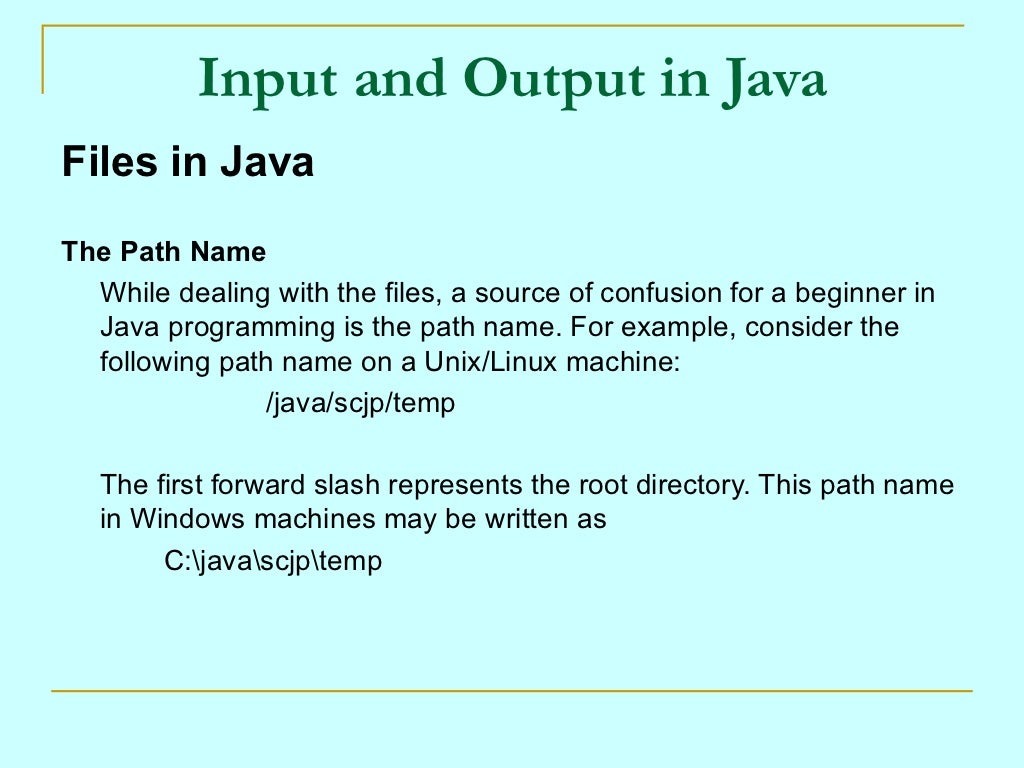 Input and Output in Java

Files in Java

The Path Name

While dealing with the files, a source of confusion for a beginner in Java programming is the path name. For example, consider the following path name on a Unix/Linux machine:

/java/scjp/temp

The first forward slash represents the root directory. This path name in Windows machines may be written as

C:\java\scjp\temp